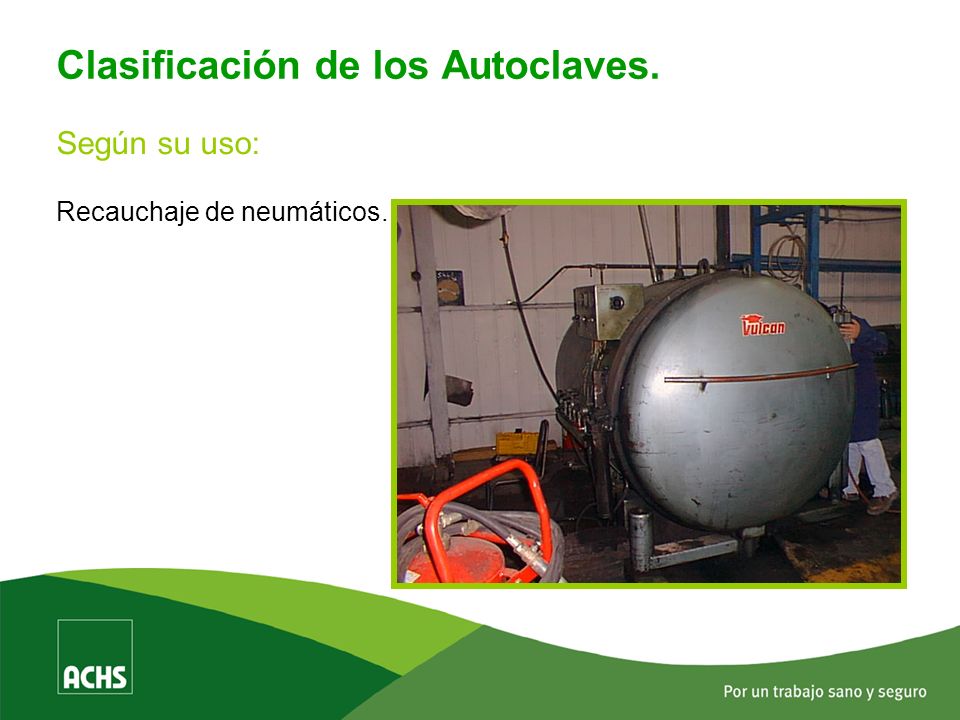 Clasificación de los Autoclaves.

Según su uso:

Recauchaje de neumáticos.

Vulcan

ACHS

Por un trabajo sano y seguro